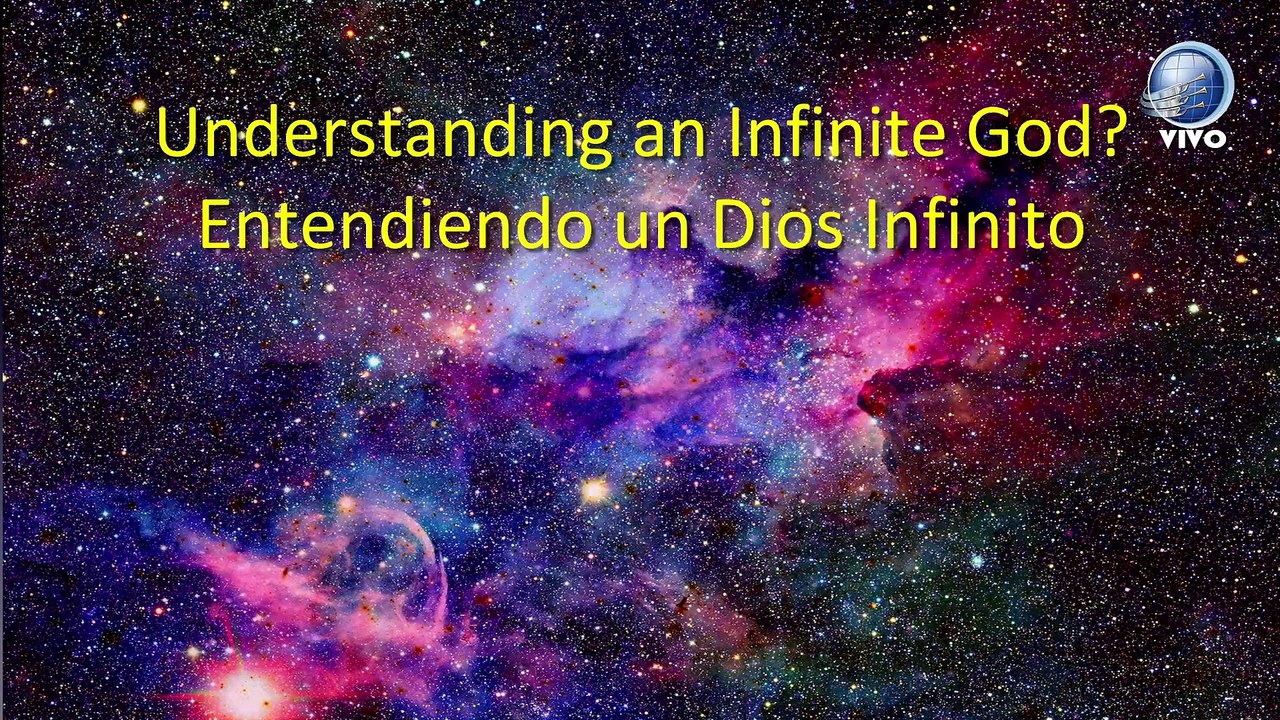 Understanding an Infinite God?
Entendiendo un Dios Infinito

VIVO